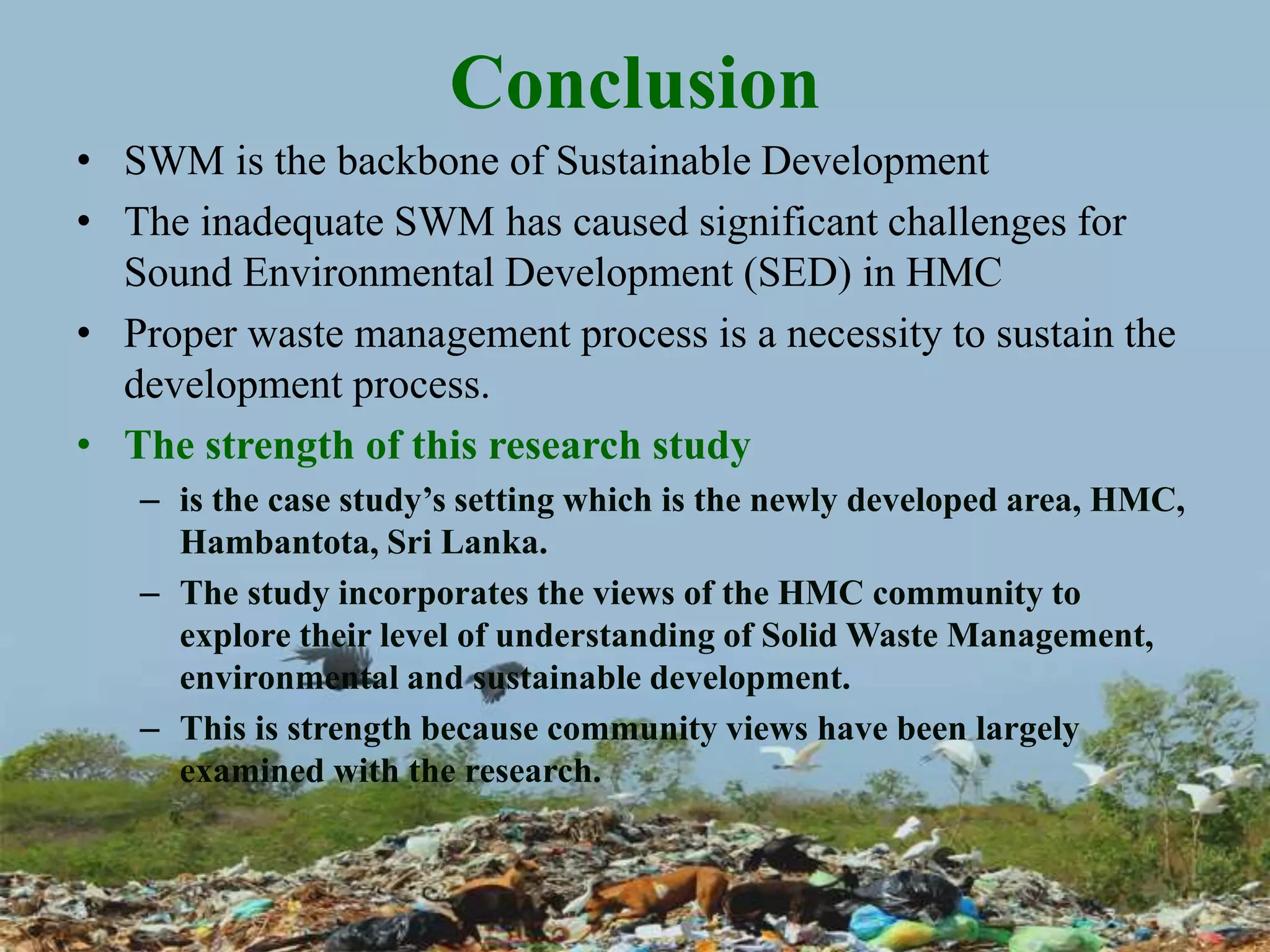 Conclusion

• SWM is the backbone of Sustainable Development
• The inadequate SWM has caused significant challenges for Sound Environmental Development (SED) in HMC
• Proper waste management process is a necessity to sustain the development process.
• The strength of this research study
– is the case study’s setting which is the newly developed area, HMC, Hambantota, Sri Lanka.
– The study incorporates the views of the HMC community to explore their level of understanding of Solid Waste Management, environmental and sustainable development.
– This is strength because community views have been largely examined with the research.